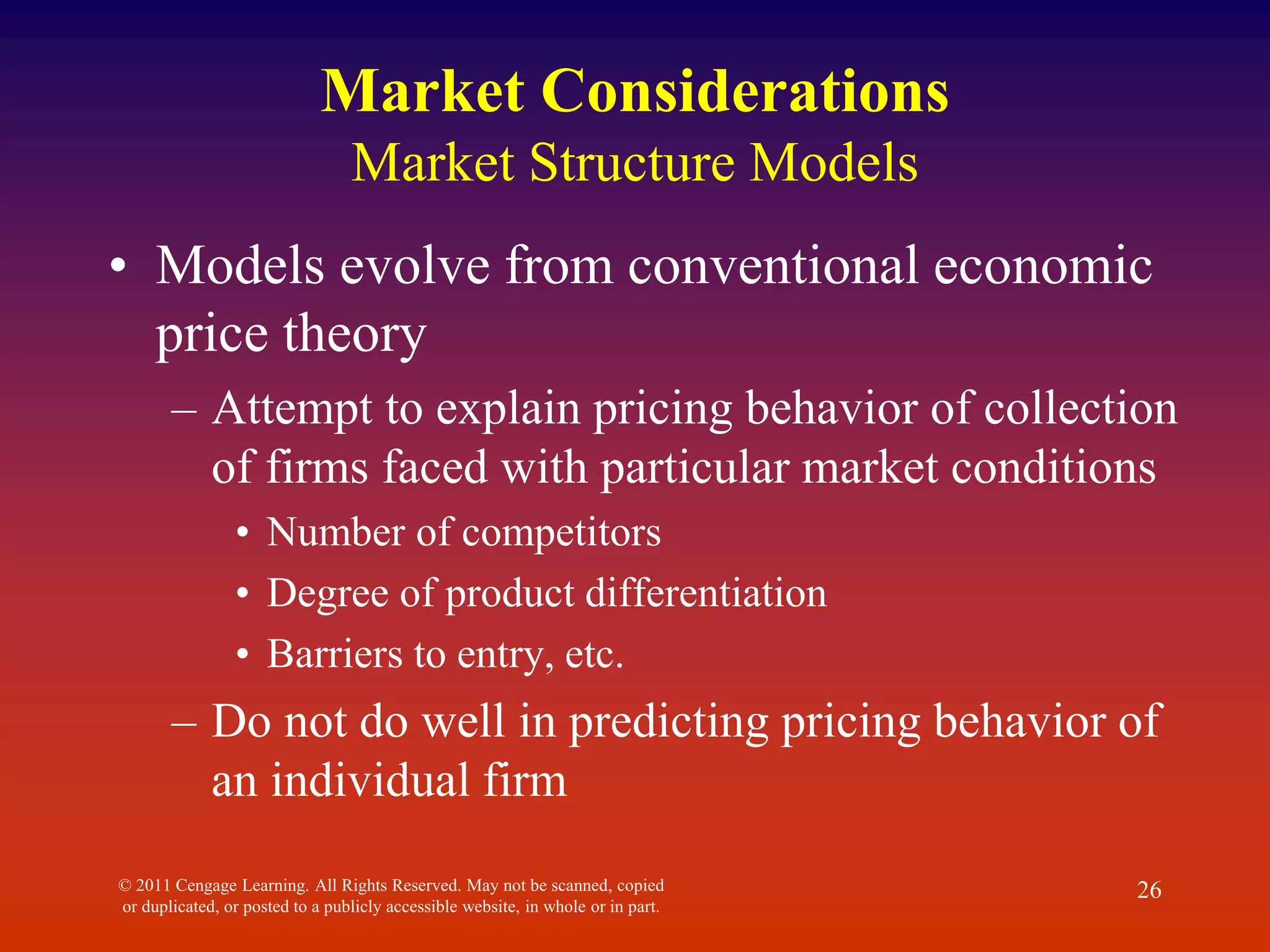 Market Considerations
Market Structure Models

• Models evolve from conventional economic price theory
– Attempt to explain pricing behavior of collection of firms faced with particular market conditions
• Number of competitors
• Degree of product differentiation
• Barriers to entry, etc.
– Do not do well in predicting pricing behavior of an individual firm

© 2011 Cengage Learning. All Rights Reserved. May not be scanned, copied or duplicated, or posted to a publicly accessible website, in whole or in part.

26